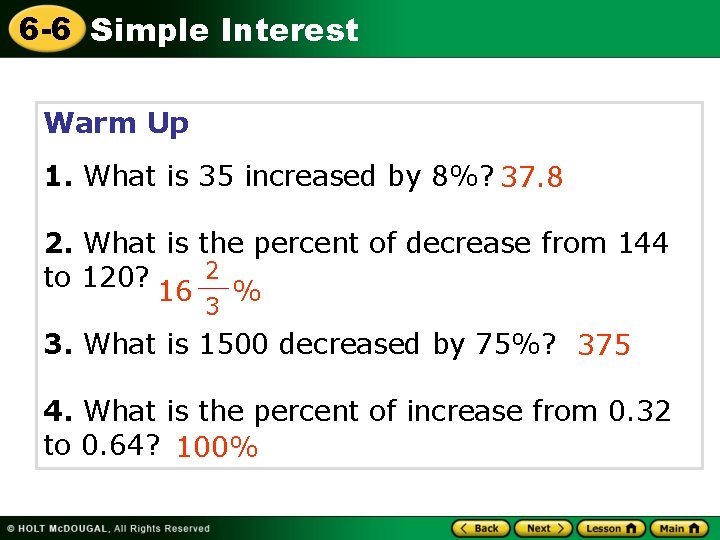 6-6 Simple Interest

Warm Up

1. What is 35 increased by 8%? 37.8

2. What is the percent of decrease from 144 to 120? $16\frac{2}{3}\%$

3. What is 1500 decreased by 75%? 375

4. What is the percent of increase from 0.32 to 0.64? 100%

© HOLT McDOUGAL, All Rights Reserved

Back Next Lesson Main